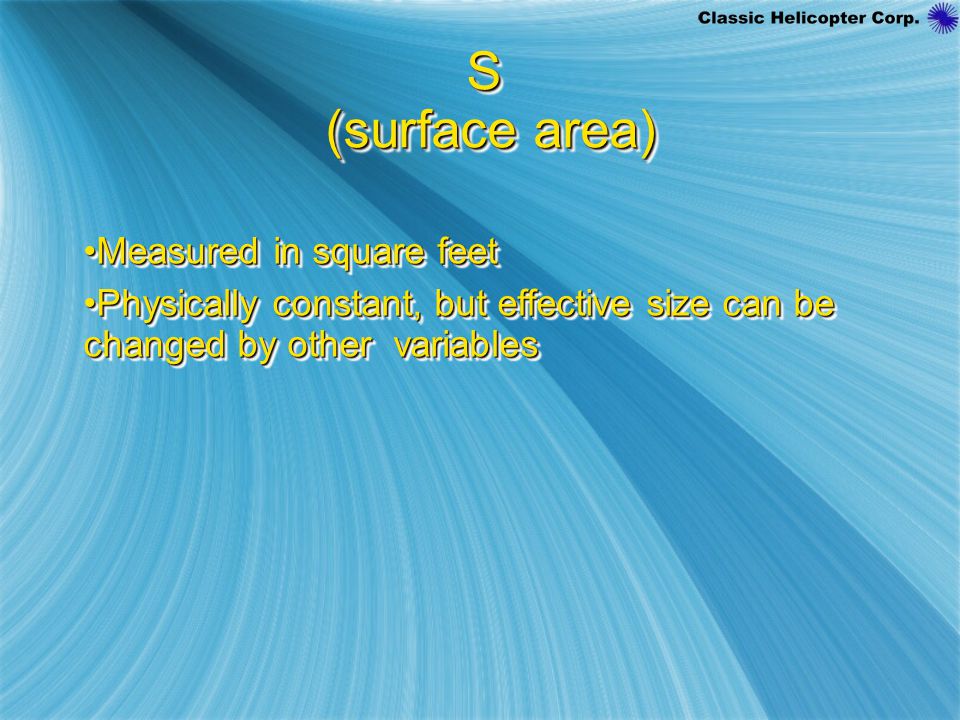 Classic Helicopter Corp.

S
(surface area)

•Measured in square feet
•Physically constant, but effective size can be changed by other variables